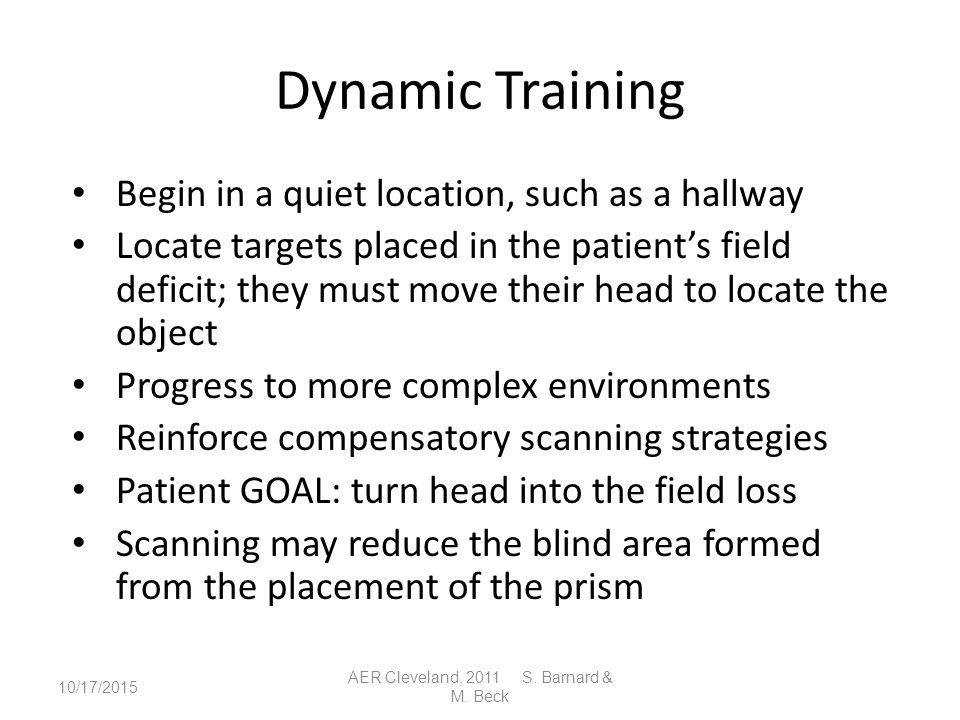 Dynamic Training

• Begin in a quiet location, such as a hallway
• Locate targets placed in the patient's field deficit; they must move their head to locate the object
• Progress to more complex environments
• Reinforce compensatory scanning strategies
• Patient GOAL: turn head into the field loss
• Scanning may reduce the blind area formed from the placement of the prism

10/17/2015

AER Cleveland, 2011 S. Barnard & M. Beck